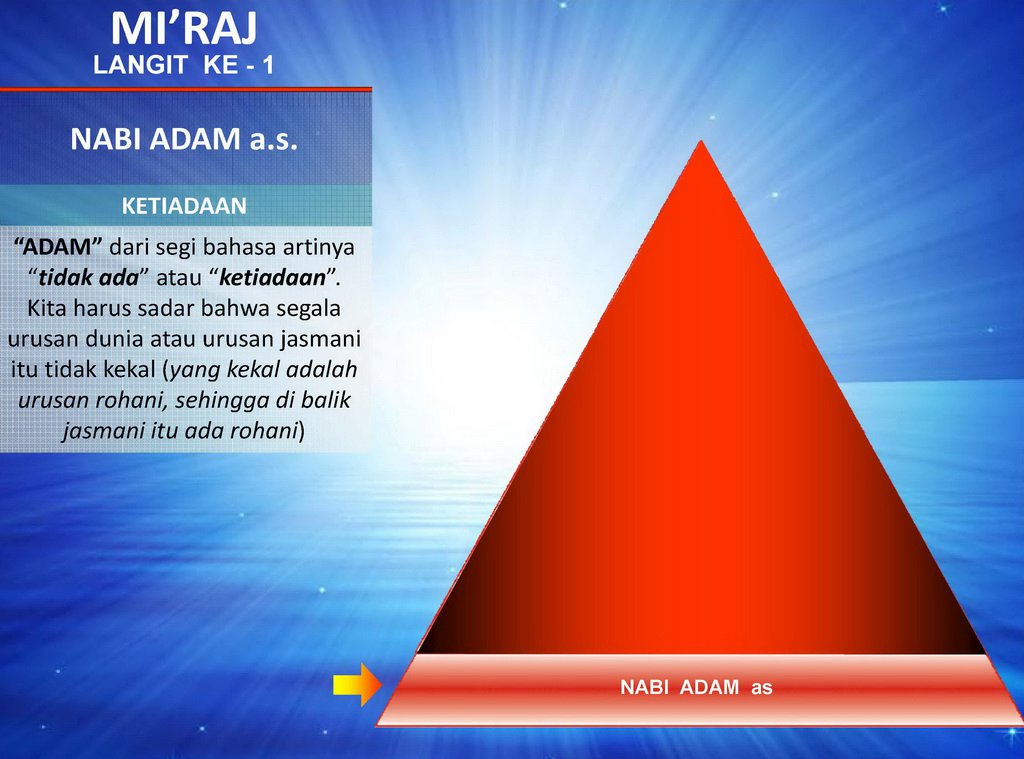 MI’RAJ
LANGIT KE - 1

NABI ADAM a.s.

KETIADAAN

“ADAM” dari segi bahasa artinya “tidak ada” atau “ketiadaan”. Kita harus sadar bahwa segala urusan dunia atau urusan jasmani itu tidak kekal (yang kekal adalah urusan rohani, sehingga di balik jasmani itu ada rohani)

NABI ADAM as